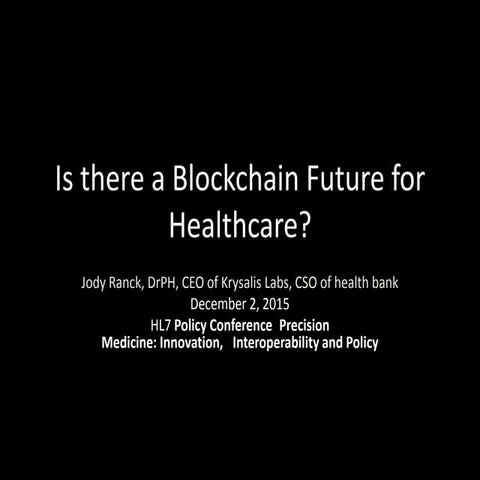 Is there a Blockchain Future for Healthcare?

Jody Ranck, DrPH, CEO of Krysalis Labs, CSO of health bank
December 2, 2015
HL7 Policy Conference Precision Medicine: Innovation, Interoperability and Policy